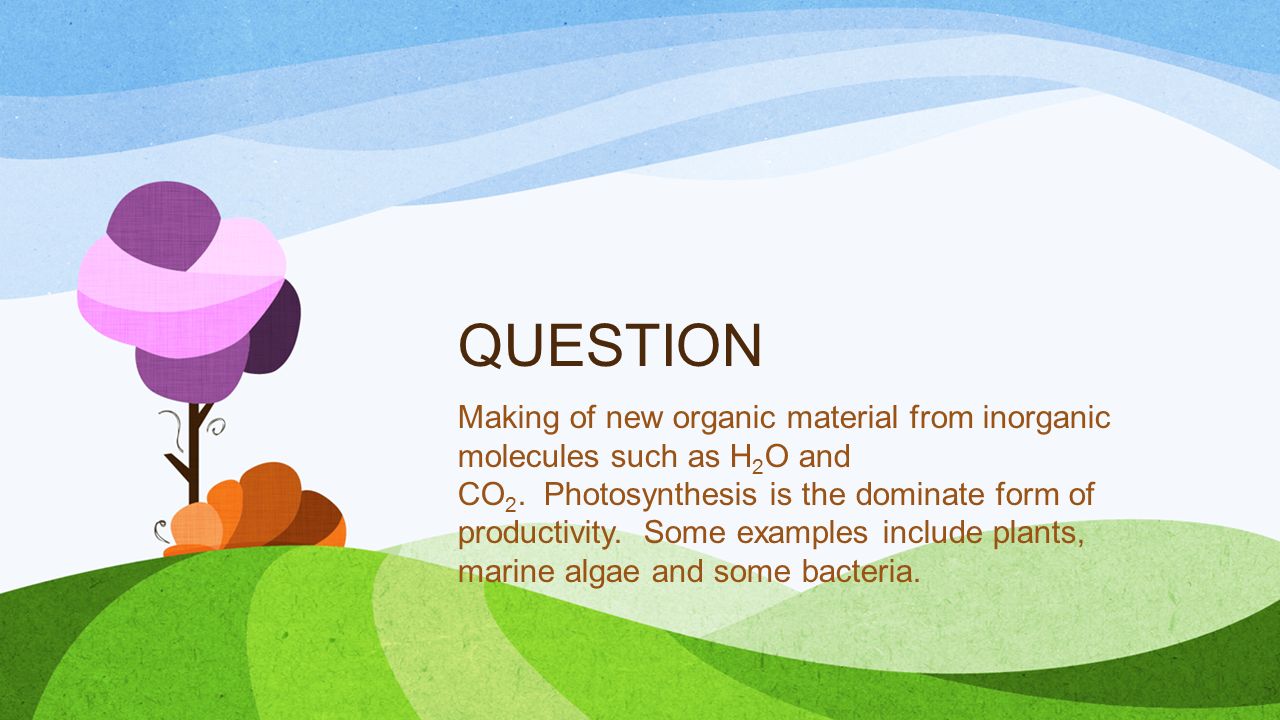 QUESTION

Making of new organic material from inorganic molecules such as $H_2O$ and $CO_2$. Photosynthesis is the dominate form of productivity. Some examples include plants, marine algae and some bacteria.